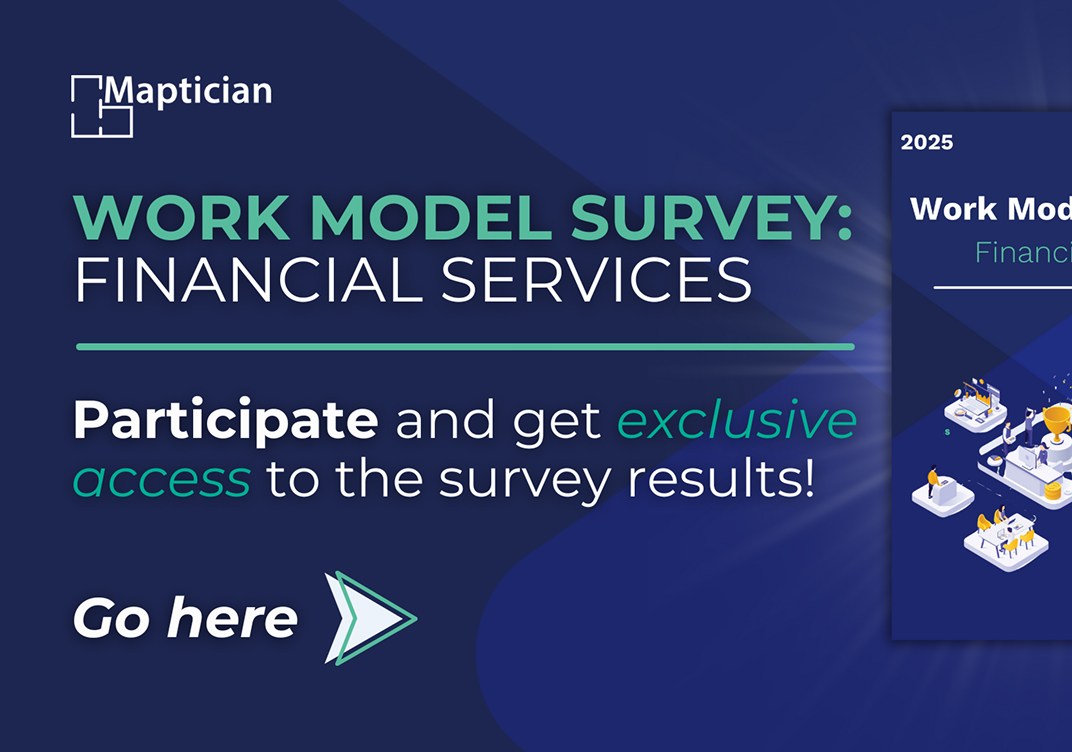 Maptician

WORK MODEL SURVEY: FINANCIAL SERVICES

Participate and get exclusive access to the survey results!

Go here

2025

Work Mod

Financi